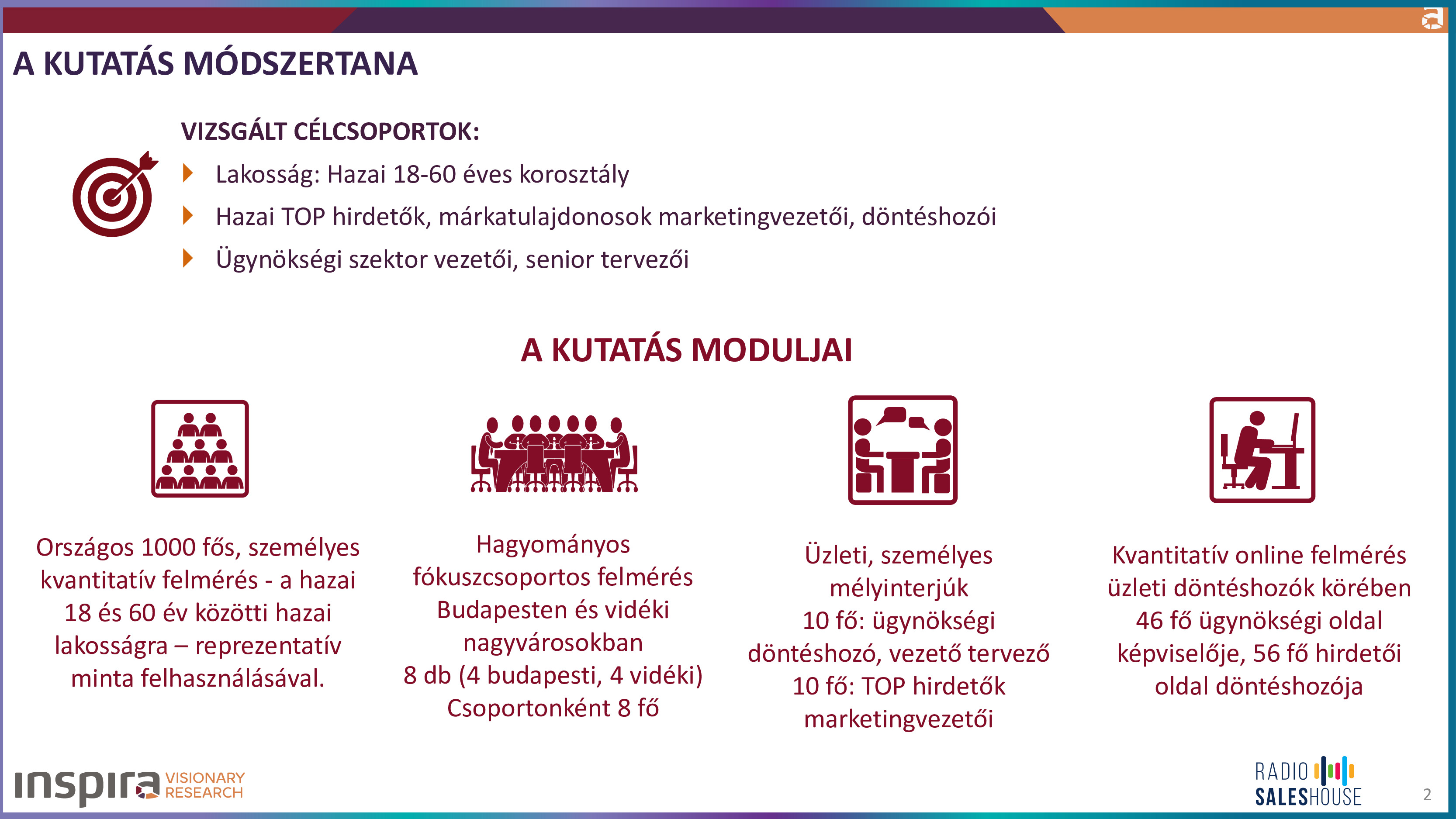 A KUTATÁS MÓDSZERTANA

VIZSGÁLT CÉLCSOPORTOK:

Lakosság: Hazai 18-60 éves korosztály

Hazai TOP hirdetők, márkatulajdonosok marketingvezetői, döntéshozói

Ügynökségi szektor vezetői, senior tervezői

A KUTATÁS MODULJAI

Országos 1000 fős, személyes kvantitatív felmérés - a hazai 18 és 60 év közötti hazai lakosságra – reprezentatív minta felhasználásával.

Hagyományos fókuszcsoportos felmérés Budapesten és vidéki nagyvárosokban
8 db (4 budapesti, 4 vidéki)
Csoportonként 8 fő

Üzleti, személyes mélyinterjúk
10 fő: ügynökségi döntéshozó, vezető tervező
10 fő: TOP hirdetők marketingvezetői

Kvantitatív online felmérés üzleti döntéshozók körében
46 fő ügynökségi oldal képviselője, 56 fő hirdetői oldal döntéshozója

inspira VISIONARY RESEARCH

RADIO SALESHOUSE

2